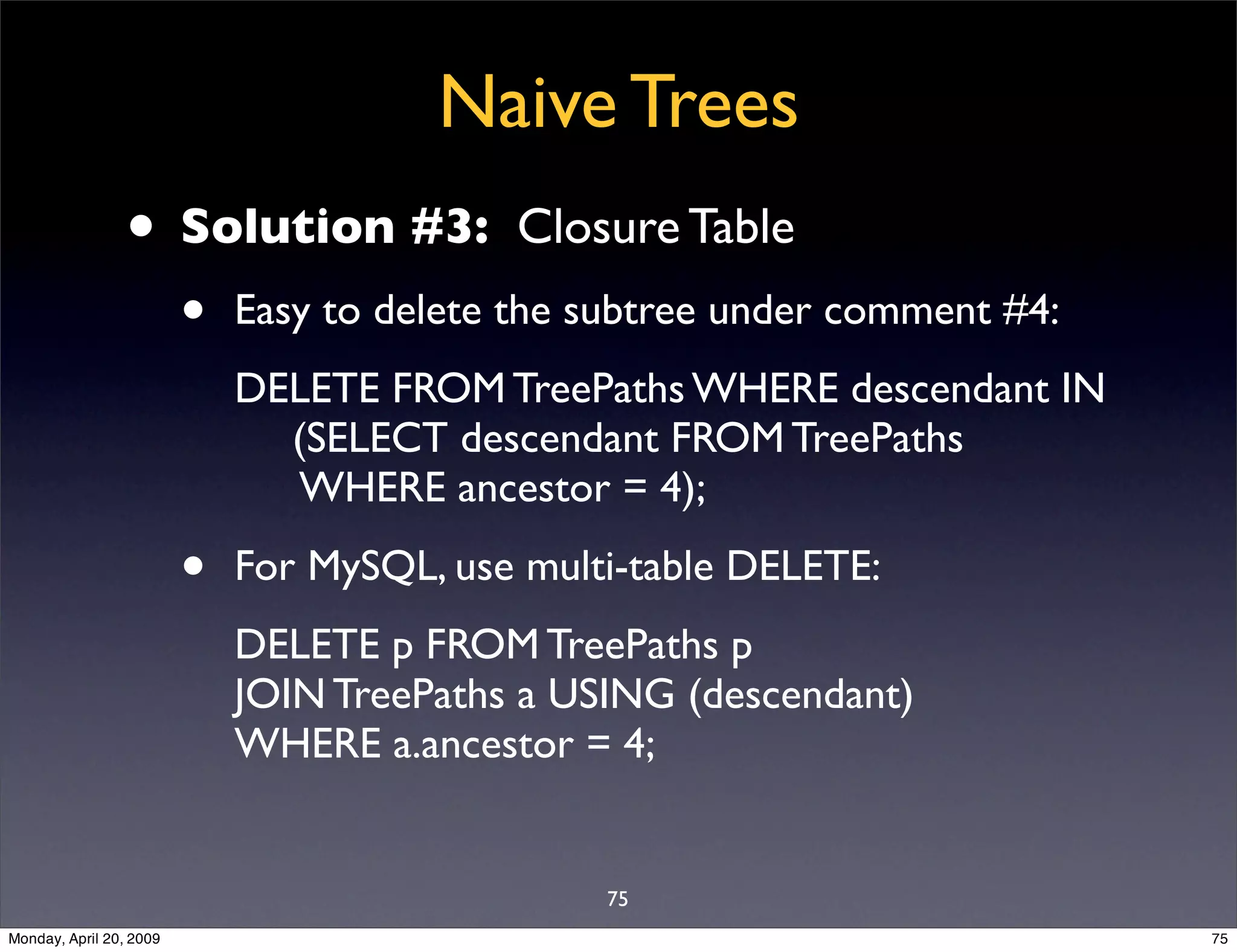 Naive Trees

• Solution #3: Closure Table

• Easy to delete the subtree under comment #4:

DELETE FROM TreePaths WHERE descendant IN
 (SELECT descendant FROM TreePaths
 WHERE ancestor = 4);

• For MySQL, use multi-table DELETE:

DELETE p FROM TreePaths p
JOIN TreePaths a USING (descendant)
WHERE a.ancestor = 4;

75

Monday, April 20, 2009

75